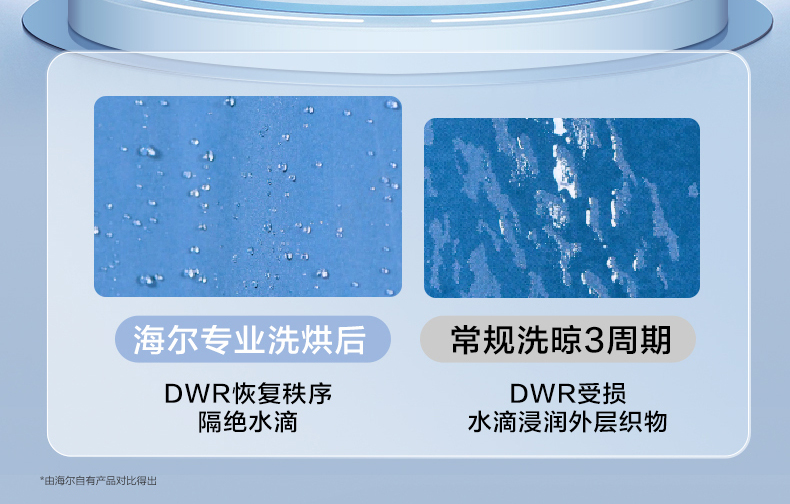 海尔专业洗烘后

DWR恢复秩序
隔绝水滴

常规洗晾3周期

DWR受损
水滴浸润外层织物

*由海尔自有产品对比得出